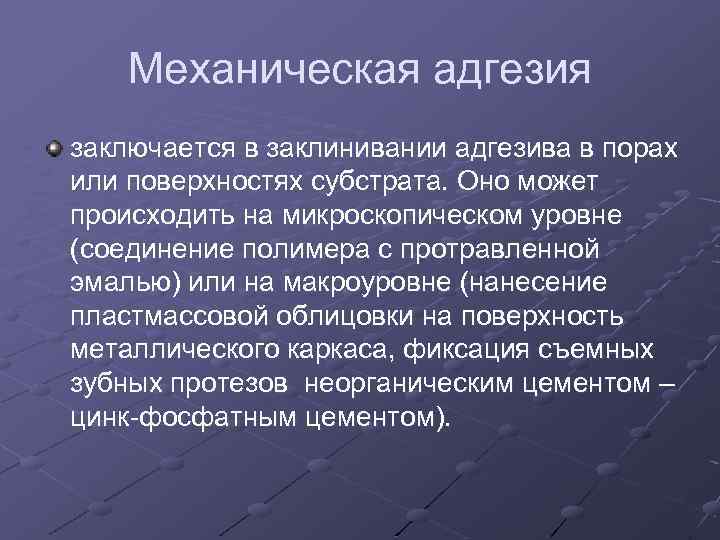 Механическая адгезия

заключается в заклинивании адгезива в порах или поверхностях субстрата. Оно может происходить на микроскопическом уровне (соединение полимера с протравленной эмалью) или на макроуровне (нанесение пластмассовой облицовки на поверхность металлического каркаса, фиксация съемных зубных протезов неорганическим цементом – цинк-фосфатным цементом).